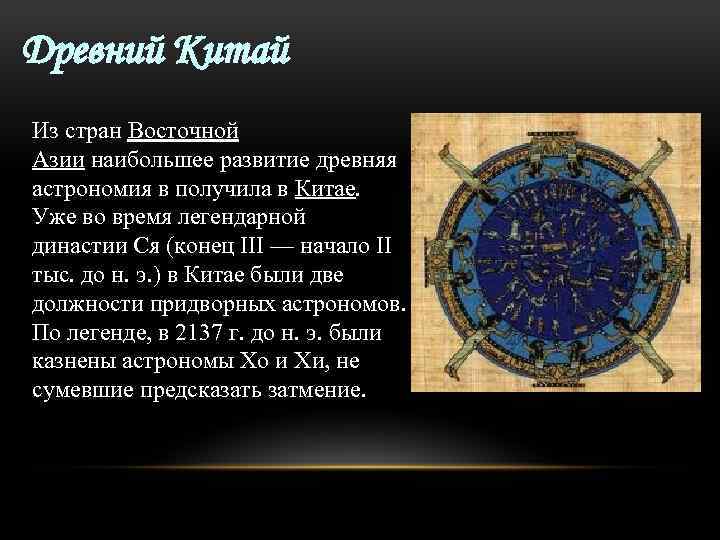 Древний Китай

Из стран Восточной Азии наибольшее развитие древняя астрономия в получила в Китае. Уже во время легендарной династии Ся (конец III — начало II тыс. до н. э.) в Китае были две должности придворных астрономов. По легенде, в 2137 г. до н. э. были казнены астрономы Хо и Хи, не сумевшие предсказать затмение.